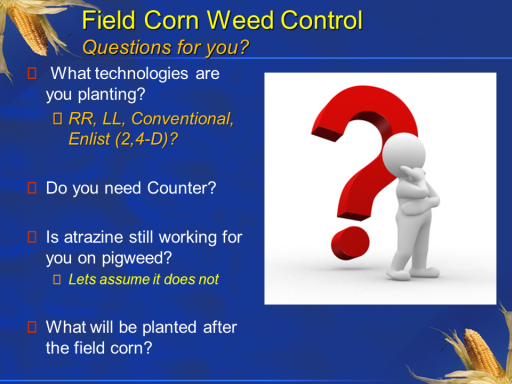 Field Corn Weed Control
Questions for you?

What technologies are you planting?

RR, LL, Conventional, Enlist (2,4-D)?

Do you need Counter?

Is atrazine still working for you on pigweed?

Lets assume it does not

What will be planted after the field corn?